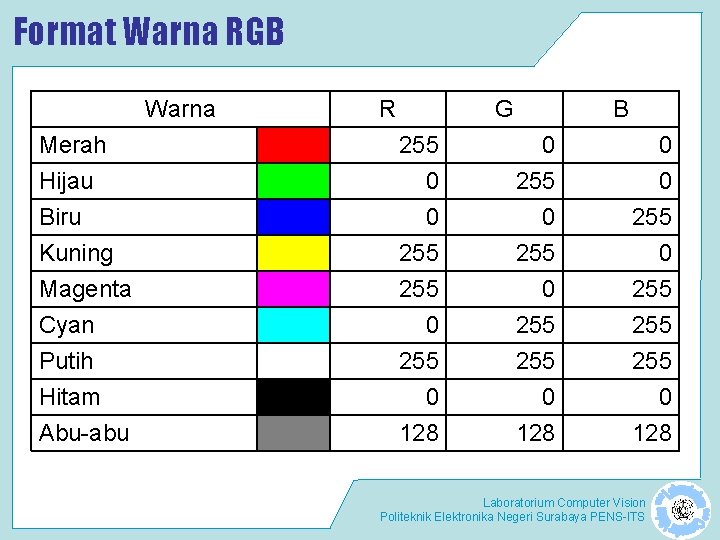 Format Warna RGB

| Warna | | R | G | B |
|---|---|---|---|---|
| Merah | | 255 | 0 | 0 |
| Hijau | | 0 | 255 | 0 |
| Biru | | 0 | 0 | 255 |
| Kuning | | 255 | 255 | 0 |
| Magenta | | 255 | 0 | 255 |
| Cyan | | 0 | 255 | 255 |
| Putih | | 255 | 255 | 255 |
| Hitam | | 0 | 0 | 0 |
| Abu-abu | | 128 | 128 | 128 |

Laboratorium Computer Vision
Politeknik Elektronika Negeri Surabaya PENS-ITS